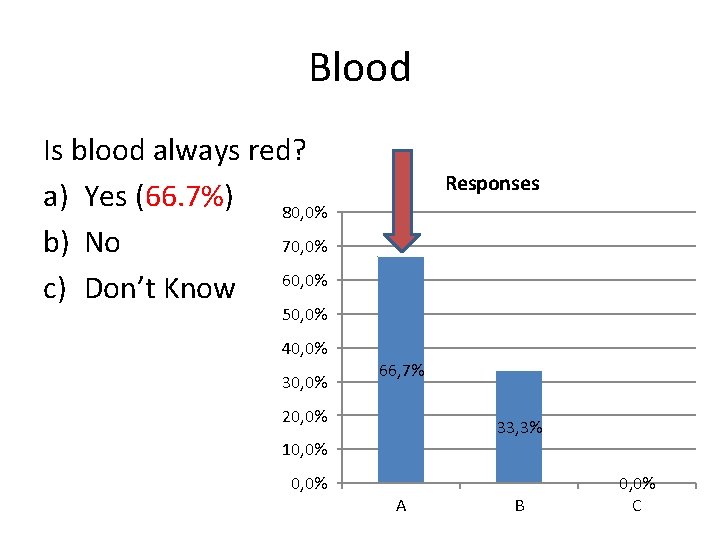 Blood

Is blood always red?

a) Yes (66.7%)

b) No

c) Don't Know

Responses

80,0%
70,0%
60,0%
50,0%
40,0%
30,0%
20,0%
10,0%
0,0%

66,7%
33,3%
0,0%

A
B
C